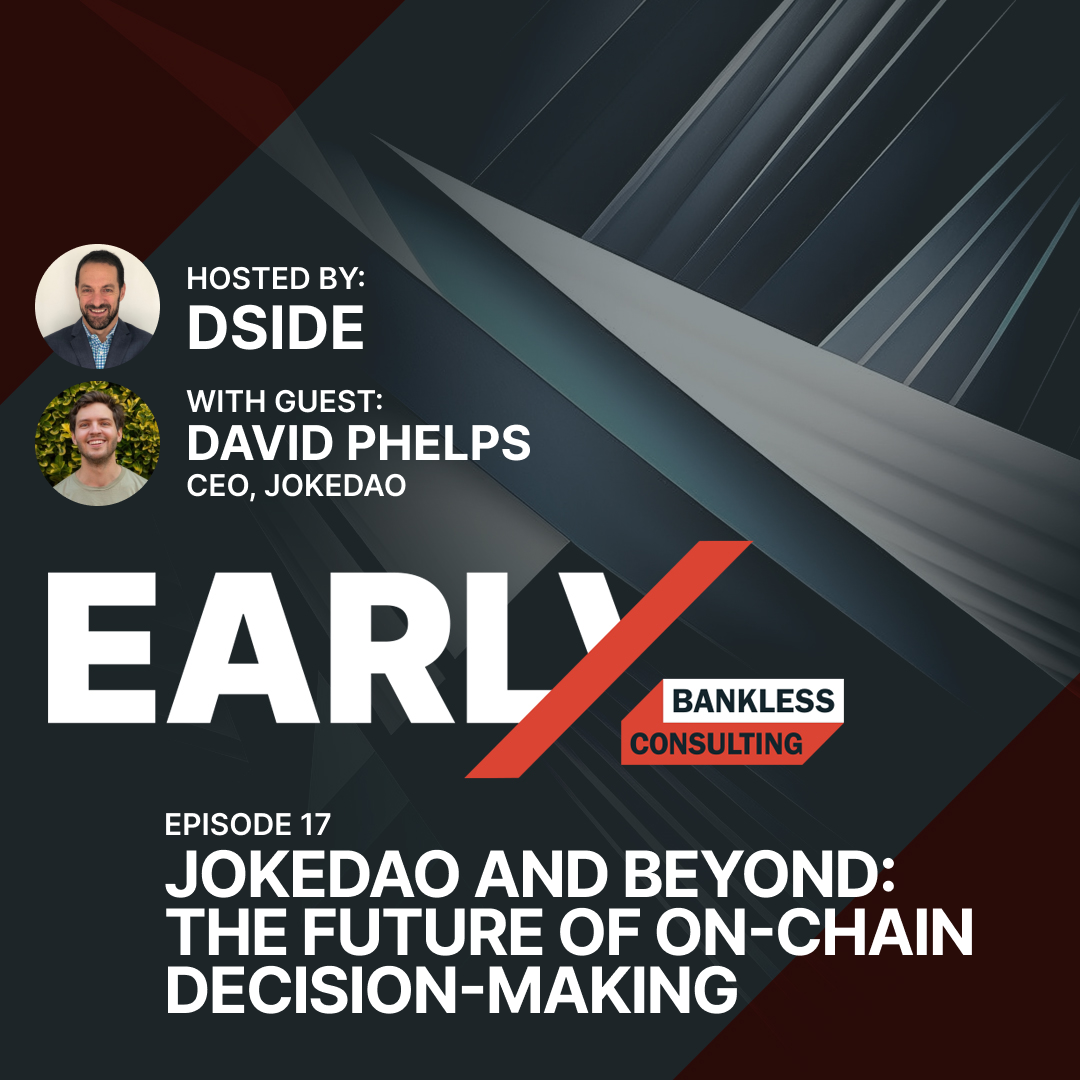 HOSTED BY:
DSIDE

WITH GUEST:
DAVID PHELPS
CEO, JOKEDAO

EARLY

BANKLESS
CONSULTING

EPISODE 17
JOKEDAO AND BEYOND: THE FUTURE OF ON-CHAIN DECISION-MAKING